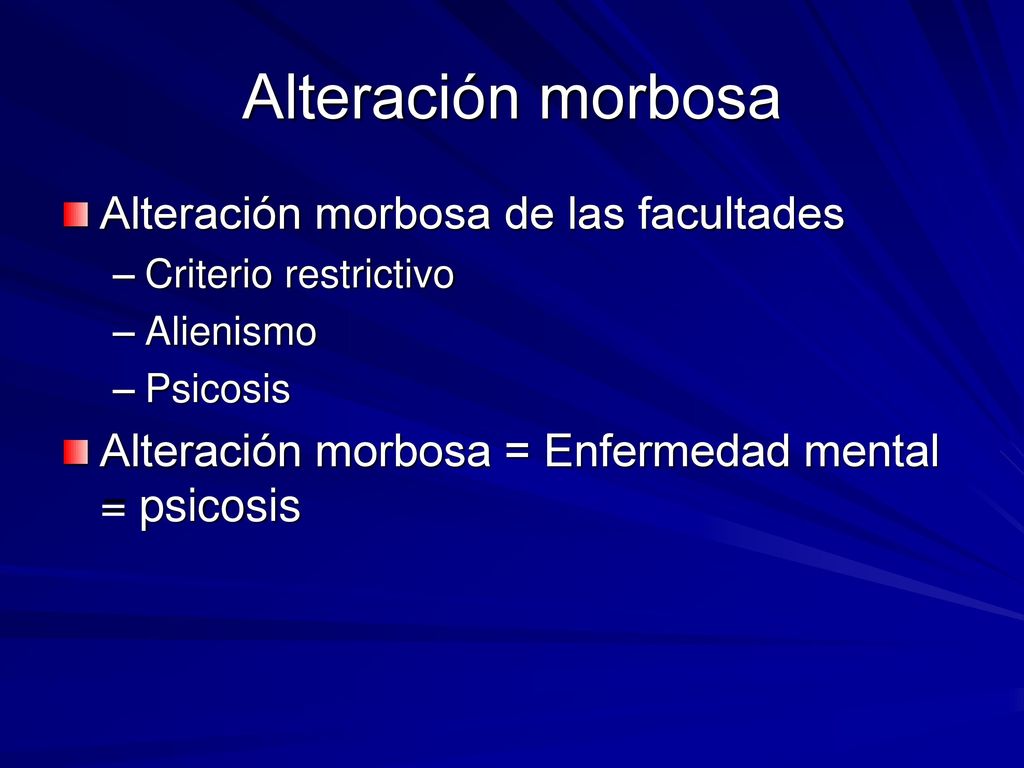 Alteración morbosa

Alteración morbosa de las facultades
– Criterio restrictivo
– Alienismo
– Psicosis

Alteración morbosa = Enfermedad mental = psicosis